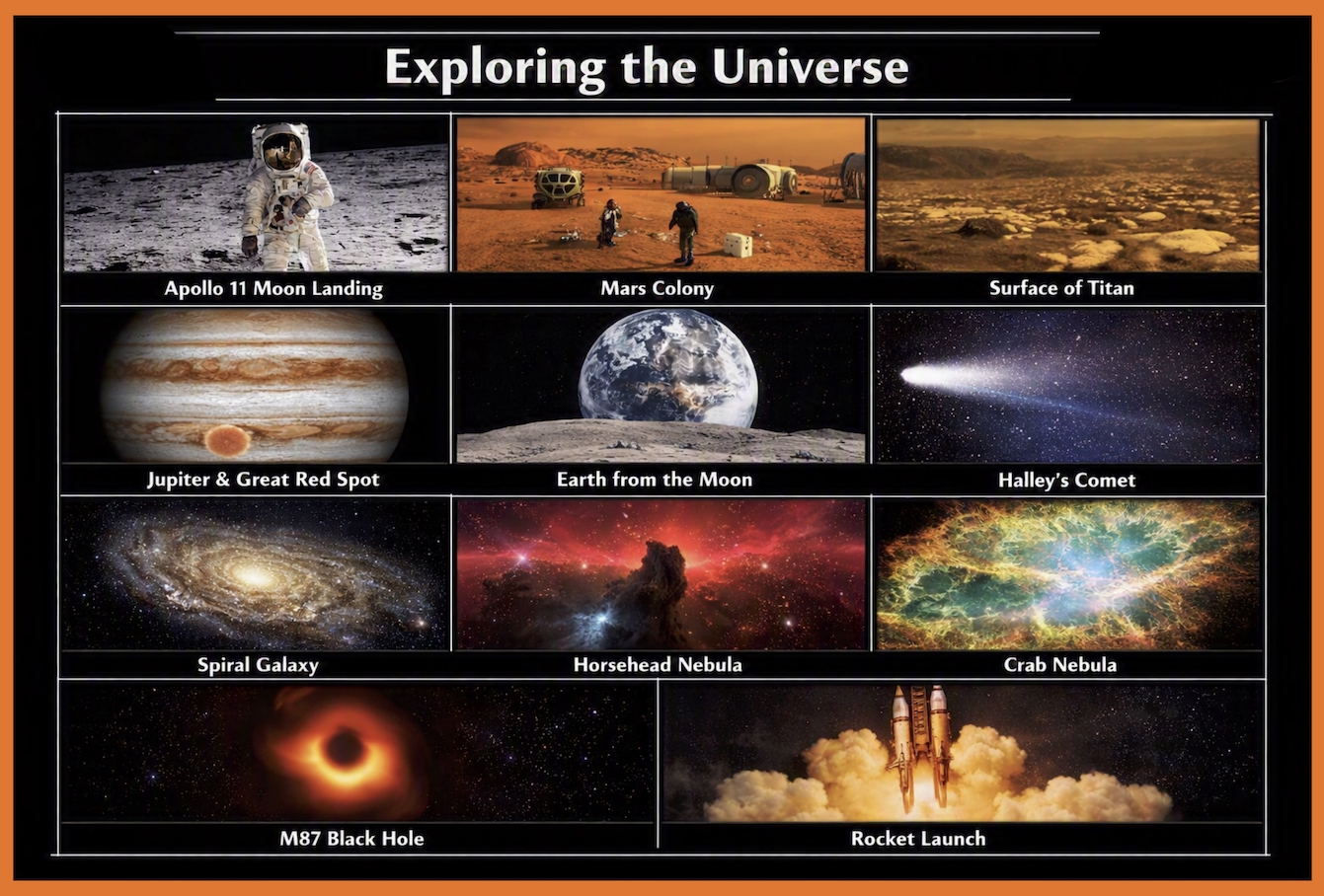 Exploring the Universe

Apollo 11 Moon Landing

Mars Colony

Surface of Titan

Jupiter & Great Red Spot

Earth from the Moon

Halley's Comet

Spiral Galaxy

Horsehead Nebula

Crab Nebula

M87 Black Hole

Rocket Launch